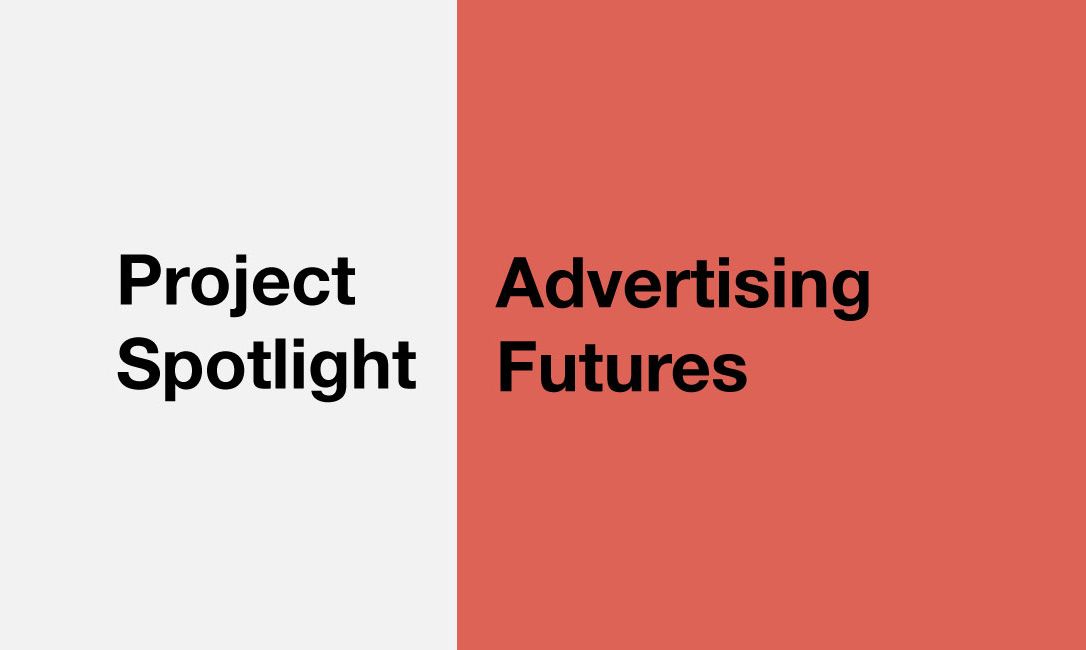 Project Spotlight

Advertising Futures